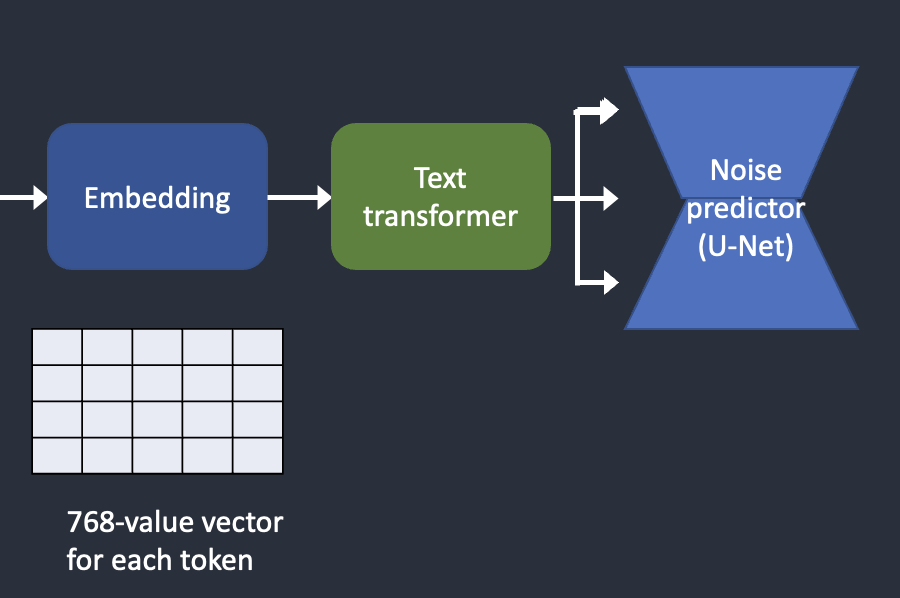 Embedding

Text transformer

Noise predictor (U-Net)

768-value vector for each token